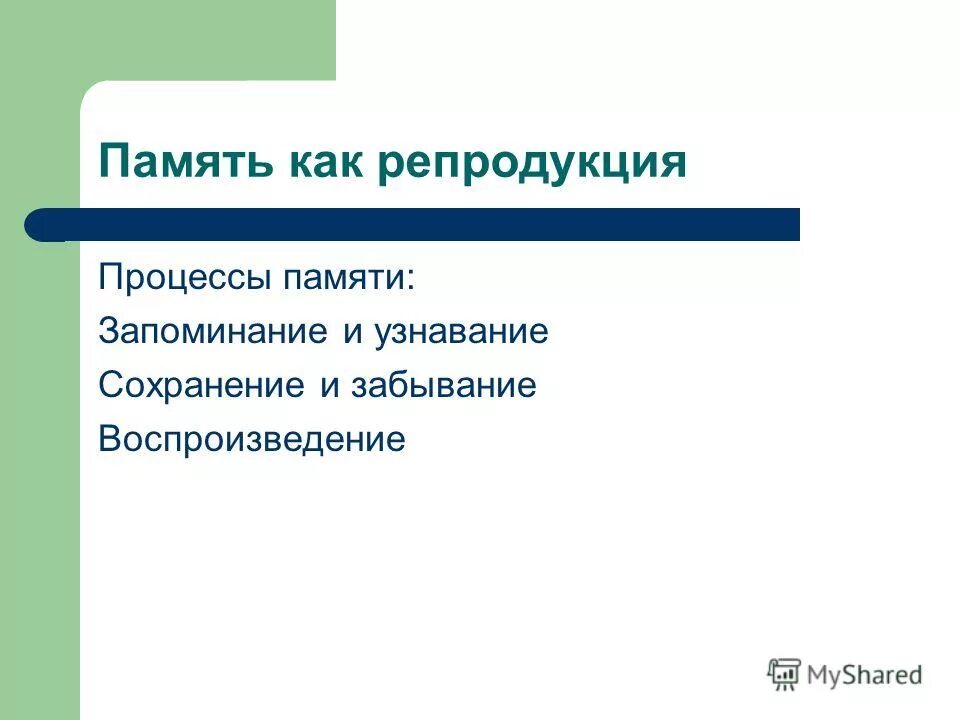 Память как репродукция

Процессы памяти:

Запоминание и узнавание

Сохранение и забывание

Воспроизведение

MyShared